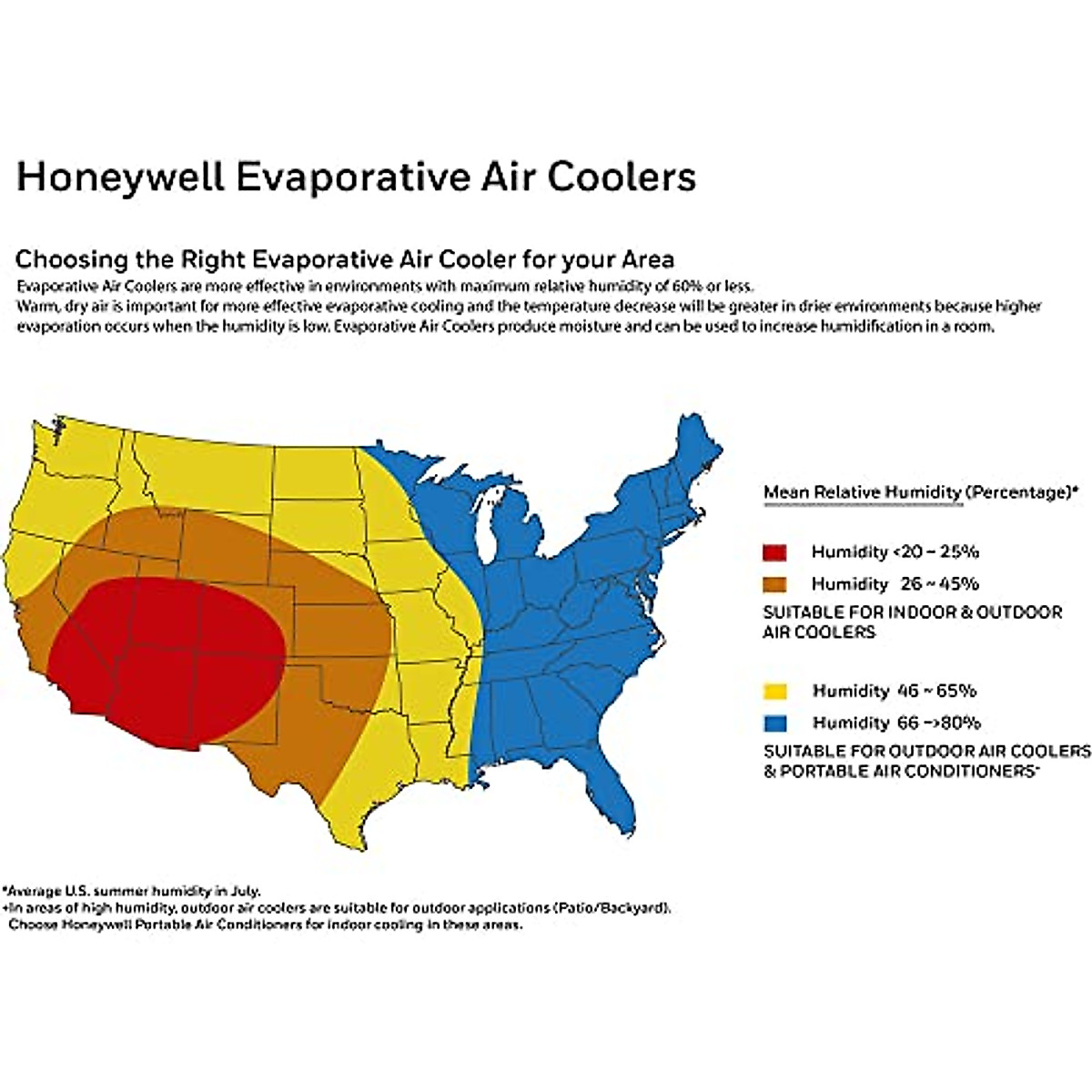 Honeywell Evaporative Air Coolers

Choosing the Right Evaporative Air Cooler for your Area
Evaporative Air Coolers are more effective in environments with maximum relative humidity of 60% or less.
Warm, dry air is important for more effective evaporative cooling and the temperature decrease will be greater in drier environments because higher evaporation occurs when the humidity is low. Evaporative Air Coolers produce moisture and can be used to increase humidification in a room.

Mean Relative Humidity (Percentage)*

Humidity <20 ~ 25%
Humidity 26 ~ 45%
SUITABLE FOR INDOOR & OUTDOOR AIR COOLERS

Humidity 46 ~ 65%
Humidity 66 ~>80%
SUITABLE FOR OUTDOOR AIR COOLERS & PORTABLE AIR CONDITIONERS+

*Average U.S. summer humidity in July.
+In areas of high humidity, outdoor air coolers are suitable for outdoor applications (Patio/Backyard).
Choose Honeywell Portable Air Conditioners for indoor cooling in these areas.